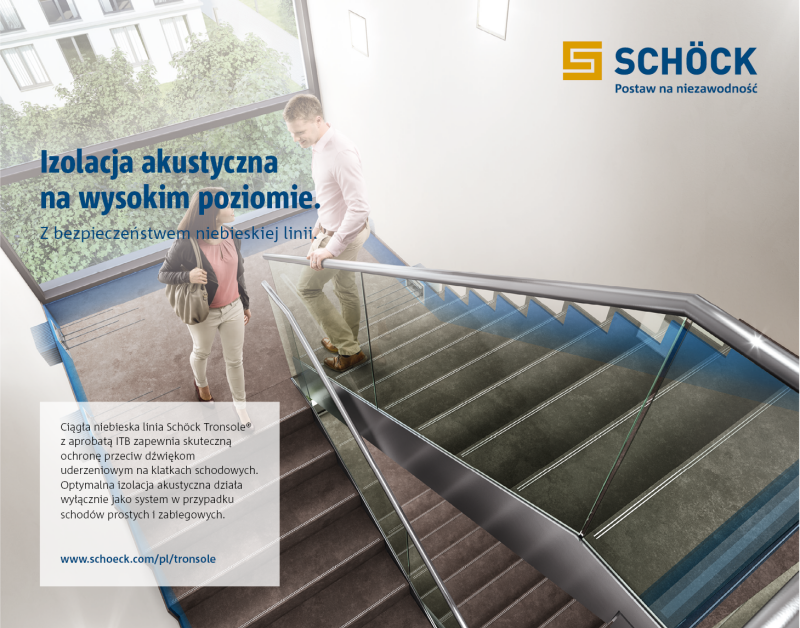 SCHÖCK
Postaw na niezawodność

Izolacja akustyczna na wysokim poziomie.
Z bezpieczeństwem niebieskiej linii.

Ciągła niebieska linia Schöck Tronsole® z aprobatą ITB zapewnia skuteczną ochronę przeciw dźwiękom uderzeniowym na klatkach schodowych. Optymalna izolacja akustyczna działa wyłącznie jako system w przypadku schodów prostych i zabiegowych.

www.schoeck.com/pl/tronsole